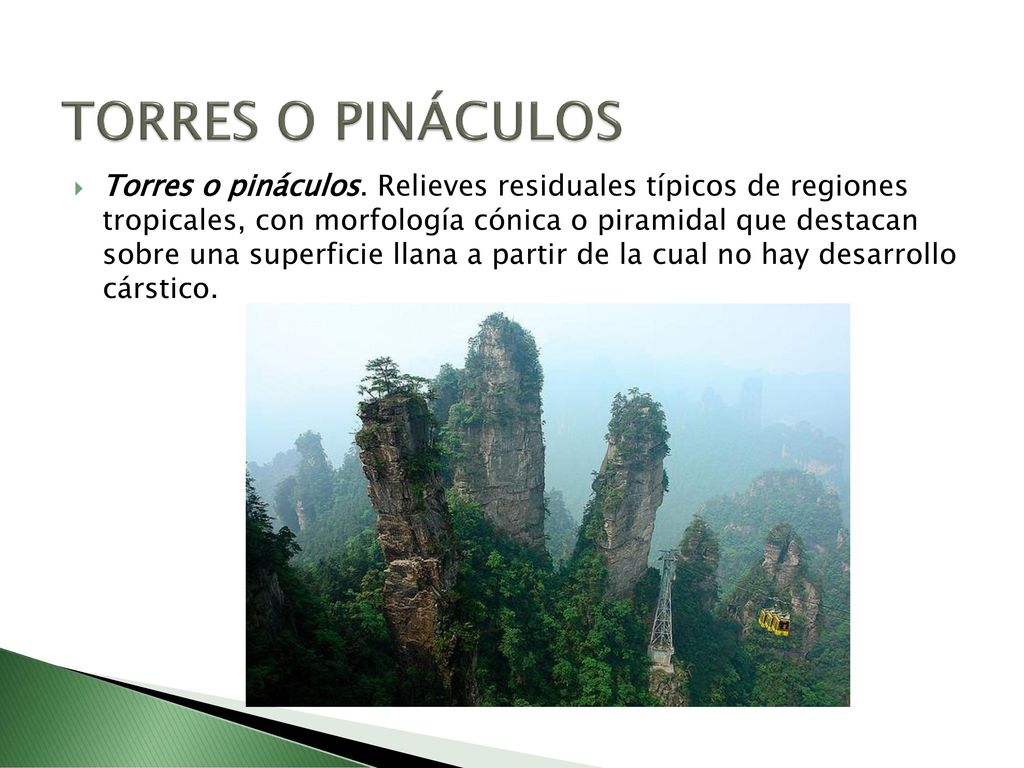 TORRES O PINÁCULOS

Torres o pináculos. Relieves residuales típicos de regiones tropicales, con morfología cónica o piramidal que destacan sobre una superficie llana a partir de la cual no hay desarrollo cárstico.